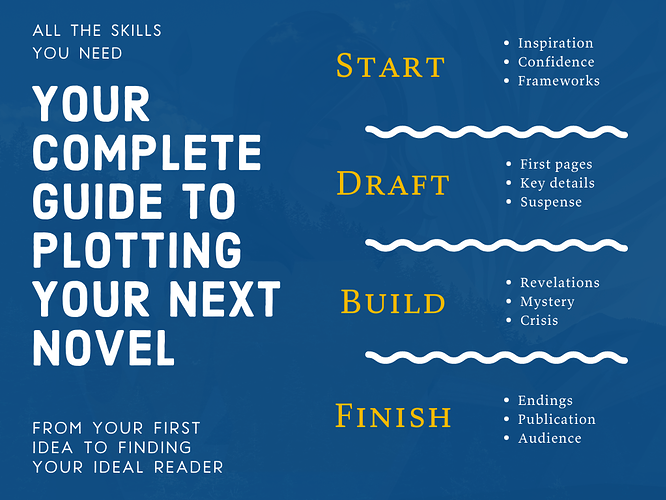 ALL THE SKILLS YOU NEED

YOUR COMPLETE GUIDE TO PLOTTING YOUR NEXT NOVEL

FROM YOUR FIRST IDEA TO FINDING YOUR IDEAL READER

START
• Inspiration
• Confidence
• Frameworks

DRAFT
• First pages
• Key details
• Suspense

BUILD
• Revelations
• Mystery
• Crisis

FINISH
• Endings
• Publication
• Audience